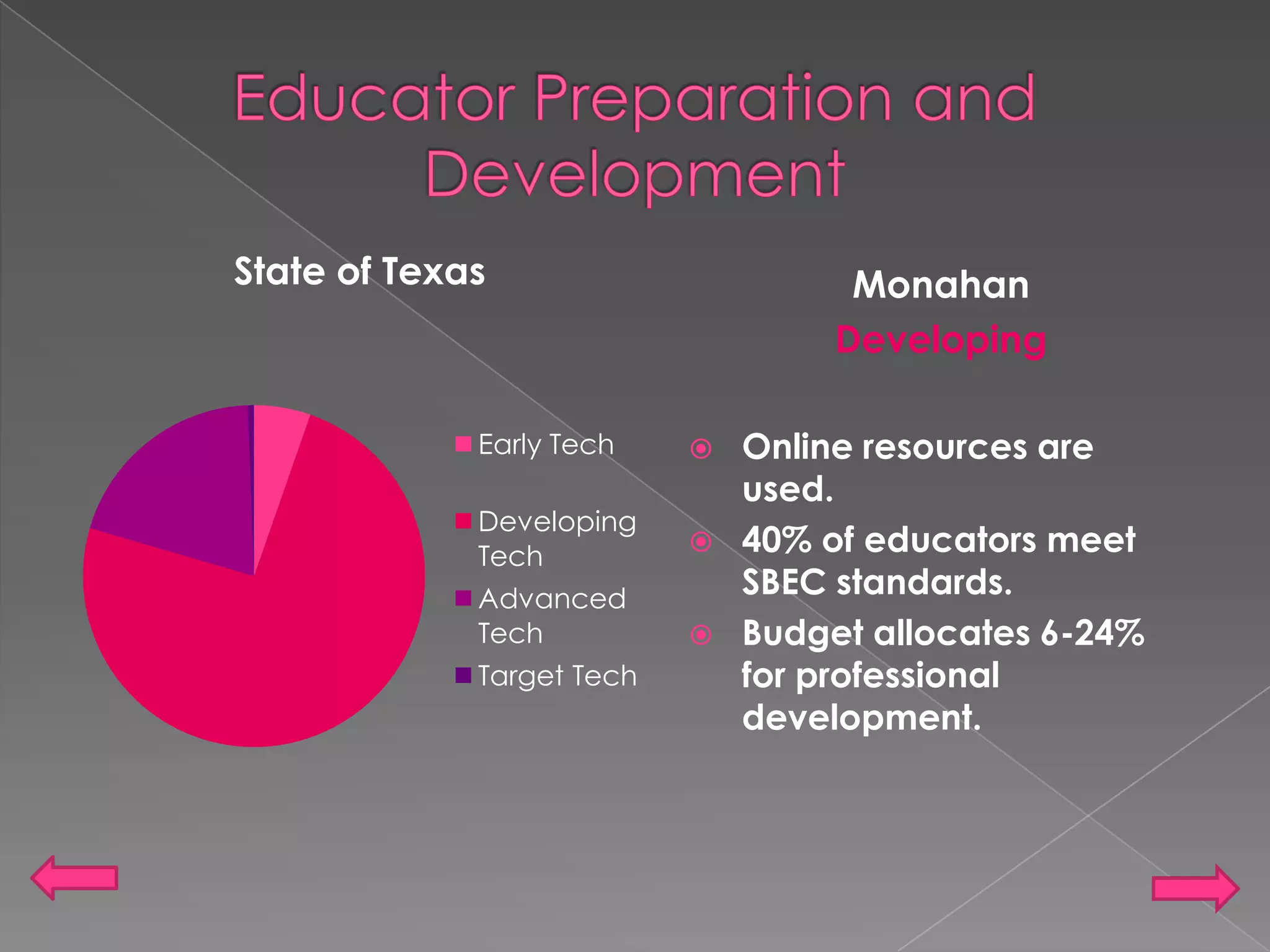 Educator Preparation and Development

State of Texas

Early Tech

Developing Tech

Advanced Tech

Target Tech

Monahan

Developing

Online resources are used.

40% of educators meet SBEC standards.

Budget allocates 6-24% for professional development.